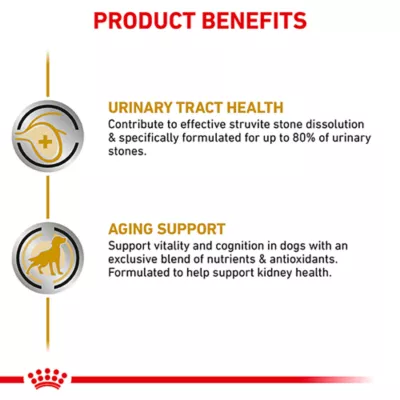 PRODUCT BENEFITS

URINARY TRACT HEALTH
Contribute to effective struvite stone dissolution & specifically formulated for up to 80% of urinary stones.

AGING SUPPORT
Support vitality and cognition in dogs with an exclusive blend of nutrients & antioxidants. Formulated to help support kidney health.